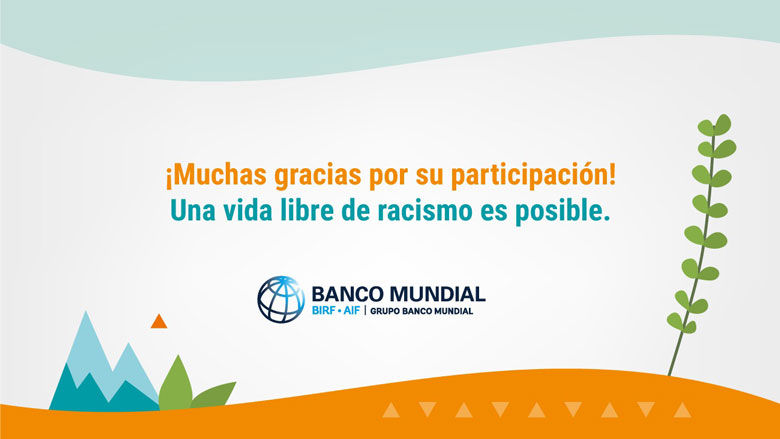 ¡Muchas gracias por su participación!
Una vida libre de racismo es posible.

BANCO MUNDIAL
BIRF • AIF | GRUPO BANCO MUNDIAL